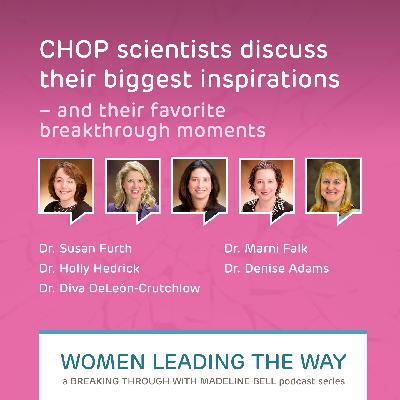 CHOP scientists discuss their biggest inspirations

– and their favorite breakthrough moments

Dr. Susan Furth
Dr. Holly Hedrick
Dr. Diva DeLeón-Crutchlow

Dr. Marni Falk
Dr. Denise Adams

WOMEN LEADING THE WAY

a BREAKING THROUGH WITH MADELINE BELL podcast series